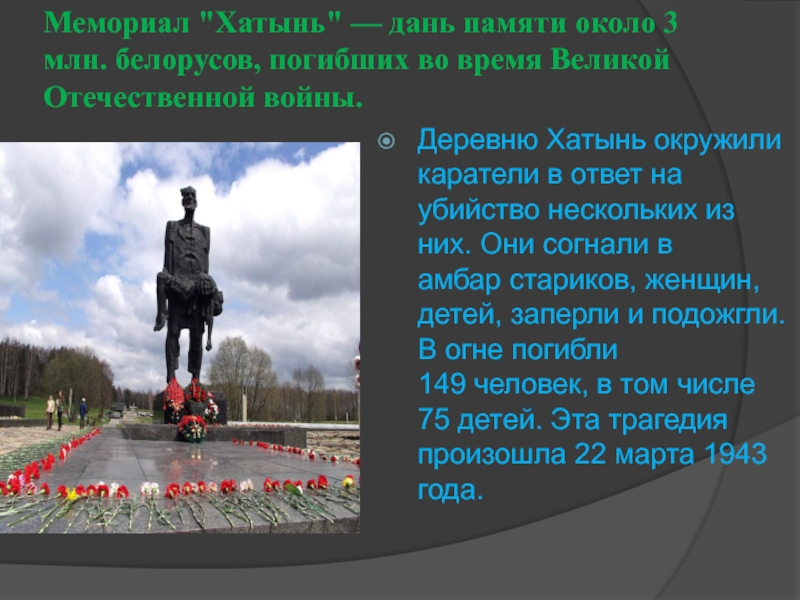 Мемориал "Хатынь" — дань памяти около 3 млн. белорусов, погибших во время Великой Отечественной войны.

Деревню Хатынь окружили каратели в ответ на убийство нескольких из них. Они согнали в амбар стариков, женщин, детей, заперли и подожгли. В огне погибли 149 человек, в том числе 75 детей. Эта трагедия произошла 22 марта 1943 года.